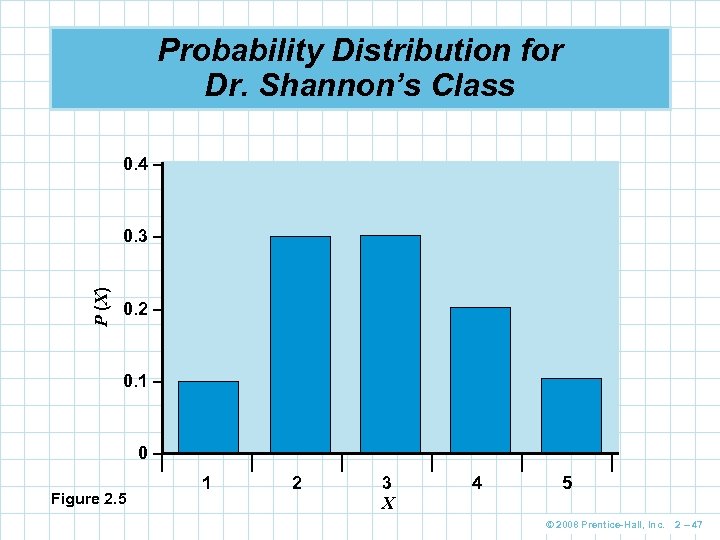 Probability Distribution for Dr. Shannon's Class

0.4
0.3
0.2
0.1
0

$P(X)$

1
2
3
4
5

$X$

Figure 2.5

© 2008 Prentice-Hall, Inc. 2 – 47